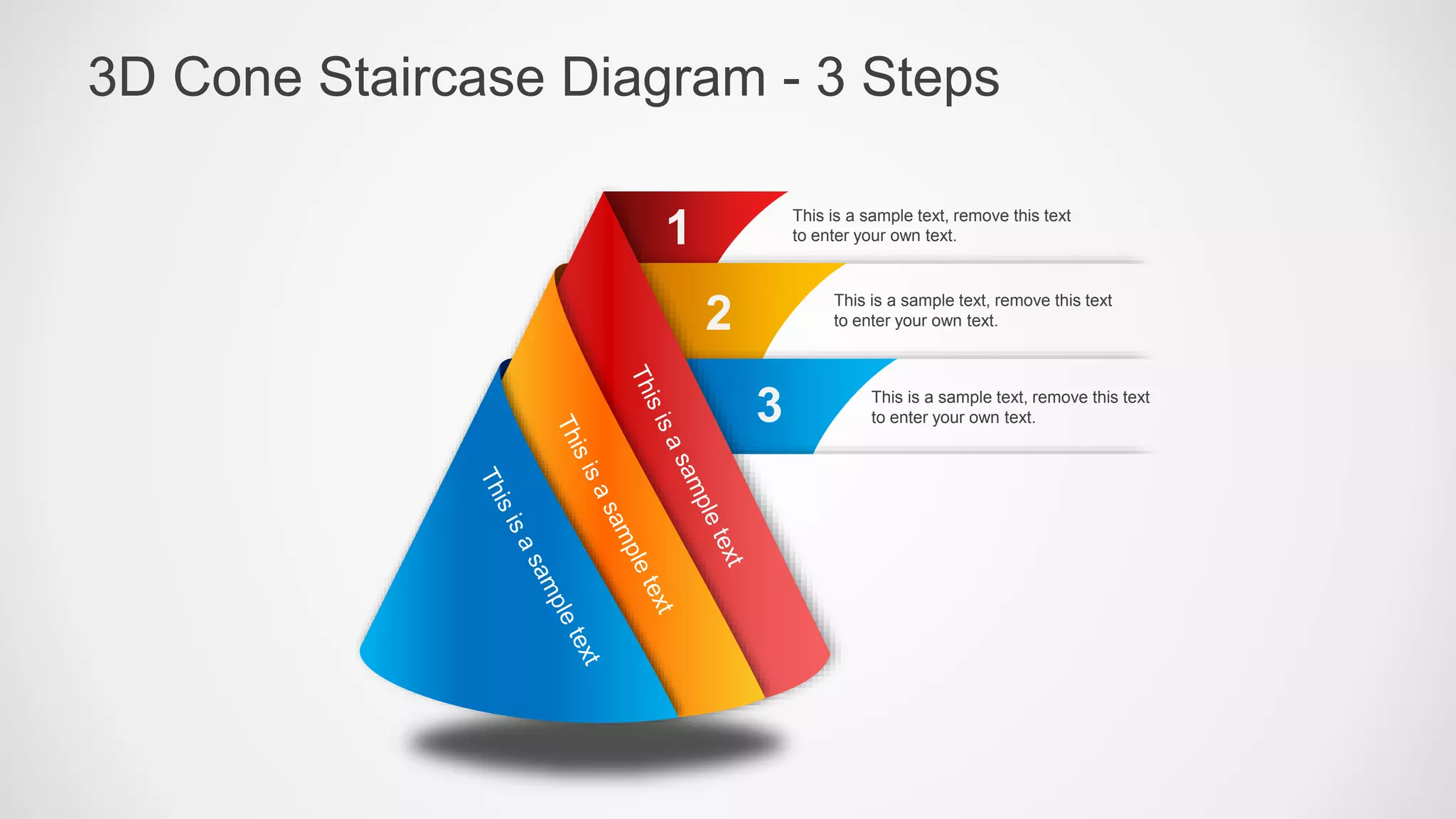 3D Cone Staircase Diagram - 3 Steps

1

This is a sample text, remove this text to enter your own text.

2

This is a sample text, remove this text to enter your own text.

3

This is a sample text, remove this text to enter your own text.

This is a sample text

This is a sample text

This is a sample text